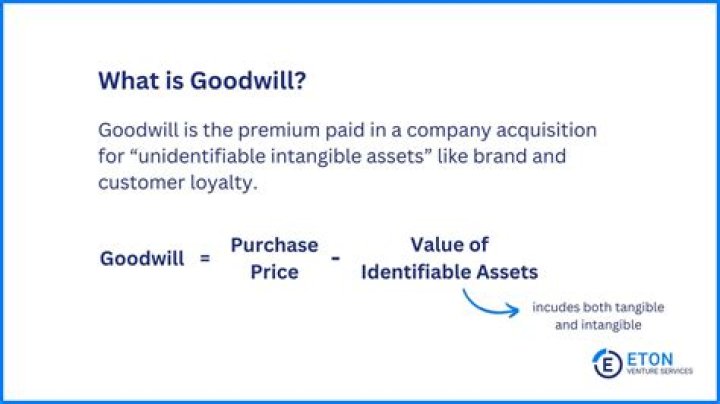 What is Goodwill?

Goodwill is the premium paid in a company acquisition for “unidentifiable intangible assets” like brand and customer loyalty.

Goodwill = Purchase Price - Value of Identifiable Assets

incudes both tangible and intangible

E ETON VENTURE SERVICES